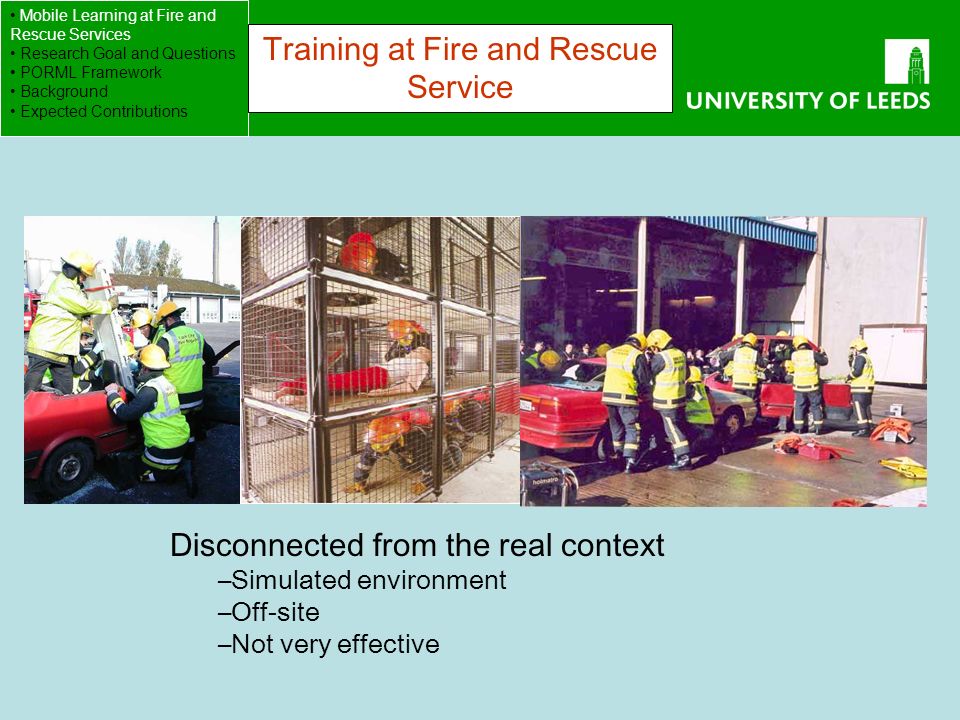 • Mobile Learning at Fire and Rescue Services
• Research Goal and Questions
• PORML Framework
• Background
• Expected Contributions

Training at Fire and Rescue Service

UNIVERSITY OF LEEDS

Disconnected from the real context
–Simulated environment
–Off-site
–Not very effective